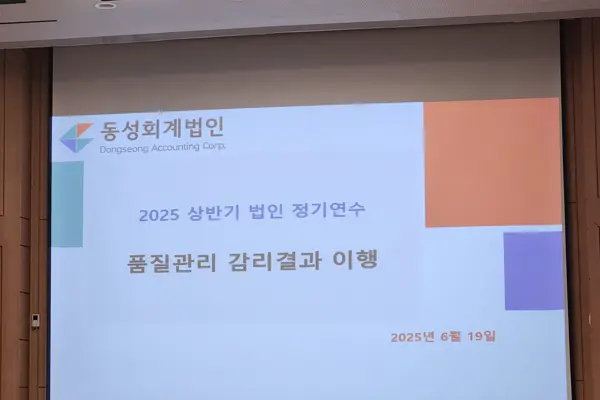 동성회계법인
Dongseong Accounting Corp.

2025 상반기 법인 정기연수

품질관리 감리결과 이행

2025년 6월 19일